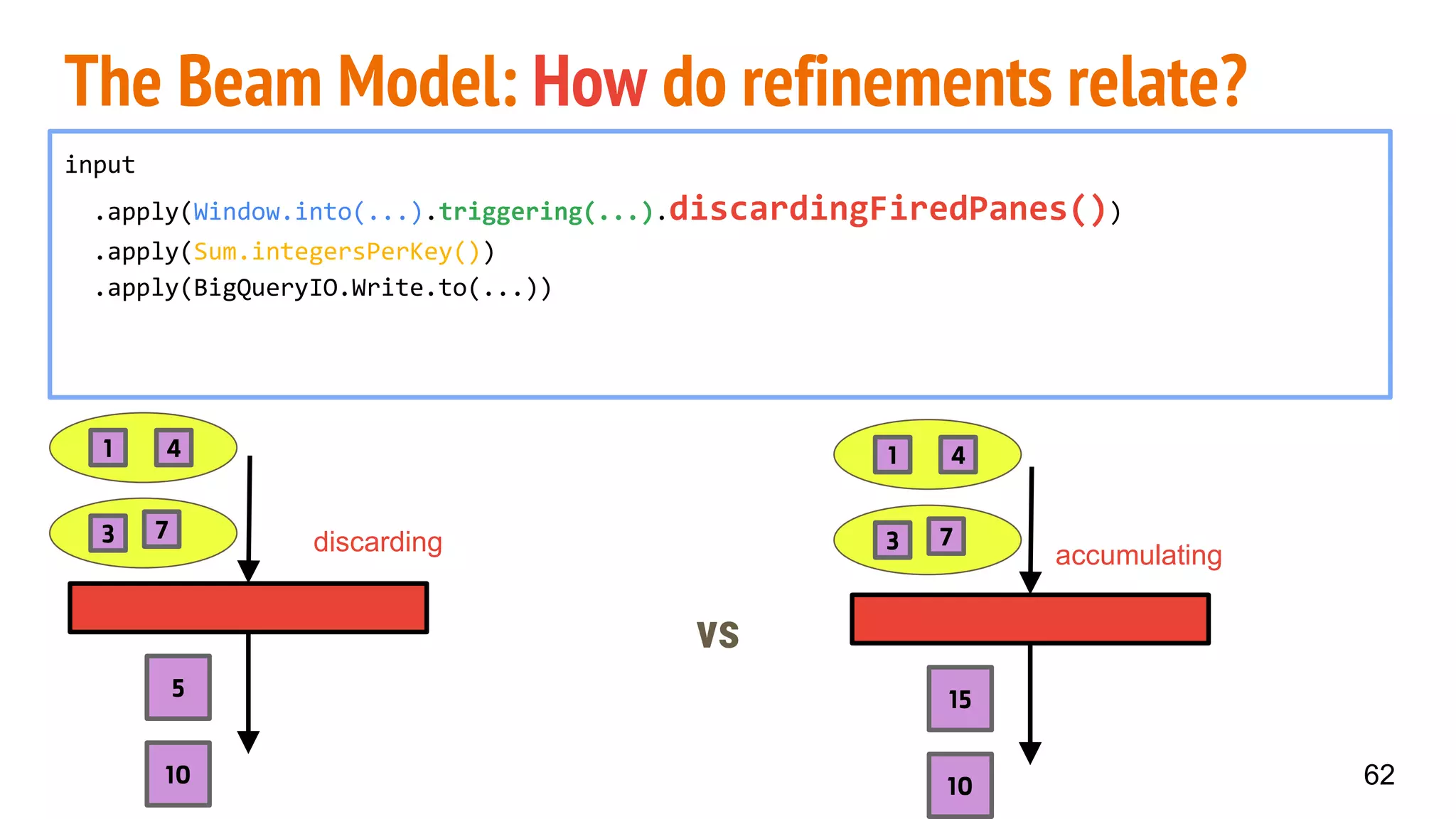 The Beam Model: How do refinements relate?

input
.apply(Window.into(...).triggering(...).discardingFiredPanes())
.apply(Sum.integersPerKey())
.apply(BigQueryIO.Write.to(...))

1 4
3 7
discarding
5
10

vs

1 4
3 7
accumulating
15
10

62